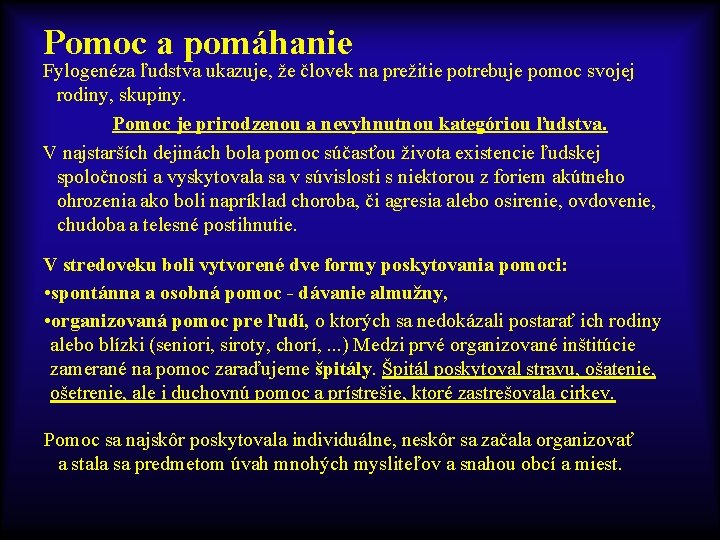 Pomoc a pomáhanie

Fylogenéza ľudstva ukazuje, že človek na prežitie potrebuje pomoc svojej rodiny, skupiny.

Pomoc je prirodzenou a nevyhnutnou kategóriou ľudstva.

V najstarších dejinách bola pomoc súčasťou života existencie ľudskej spoločnosti a vyskytovala sa v súvislosti s niektorou z foriem akútneho ohrozenia ako boli napríklad choroba, či agresia alebo osirenie, ovdovenie, chudoba a telesné postihnutie.

V stredoveku boli vytvorené dve formy poskytovania pomoci:

•spontánna a osobná pomoc - dávanie almužny,

•organizovaná pomoc pre ľudí, o ktorých sa nedokázali postarať ich rodiny alebo blízki (seniori, siroty, chorí, ...) Medzi prvé organizované inštitúcie zamerané na pomoc zaraďujeme špitály. Špitál poskytoval stravu, ošatenie, ošetrenie, ale i duchovnú pomoc a prístrešie, ktoré zastrešovala cirkev.

Pomoc sa najskôr poskytovala individuálne, neskôr sa začala organizovať a stala sa predmetom úvah mnohých mysliteľov a snahou obcí a miest.